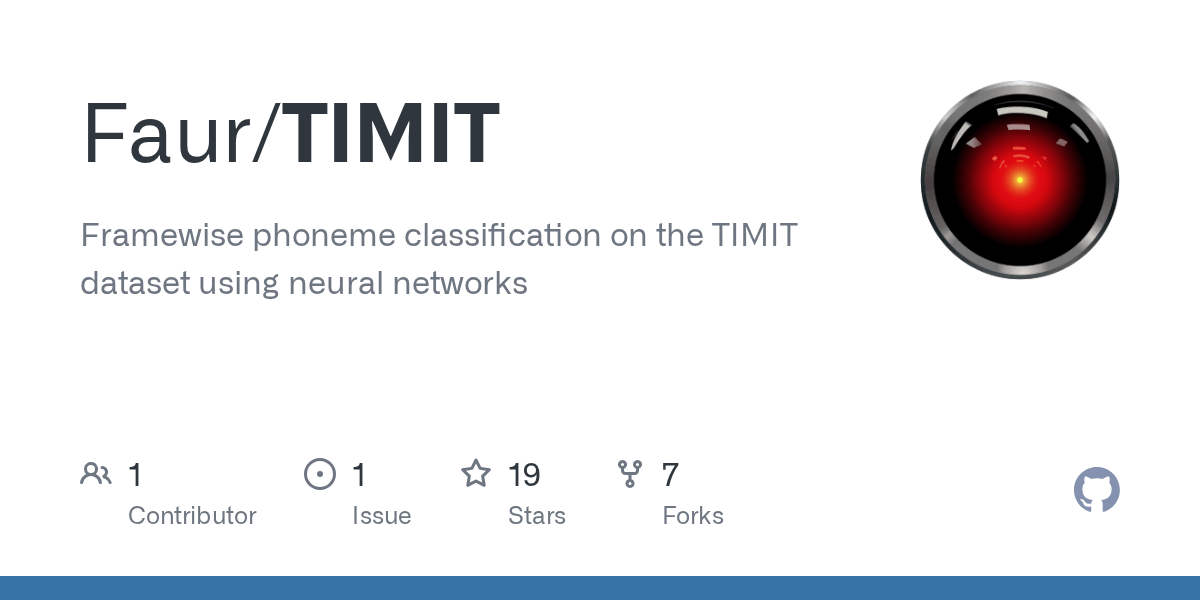 Faur/TIMIT

Framewise phoneme classification on the TIMIT dataset using neural networks

1
Contributor

1
Issue

19
Stars

7
Forks